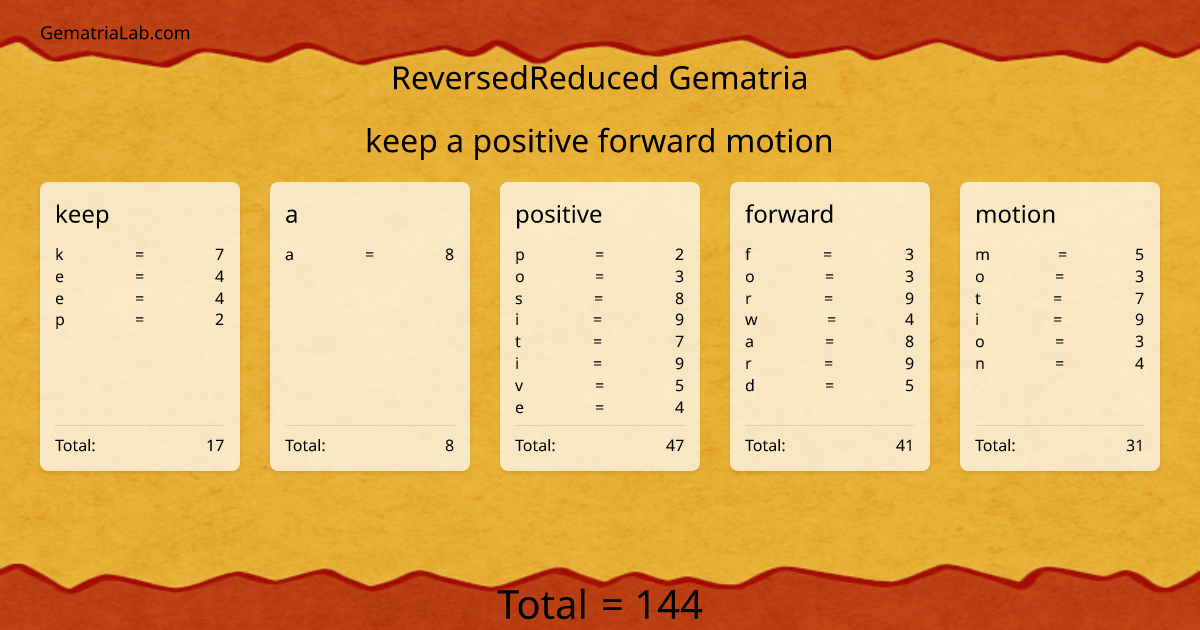 GematriaLab.com

ReversedReduced Gematria

keep a positive forward motion

keep
k = 7
e = 4
e = 4
p = 2
Total: 17

a
a = 8
Total: 8

positive
p = 2
o = 3
s = 8
i = 9
t = 7
i = 9
v = 5
e = 4
Total: 47

forward
f = 3
o = 3
r = 9
w = 4
a = 8
r = 9
d = 5
Total: 41

motion
m = 5
o = 3
t = 7
i = 9
o = 3
n = 4
Total: 31

Total = 144